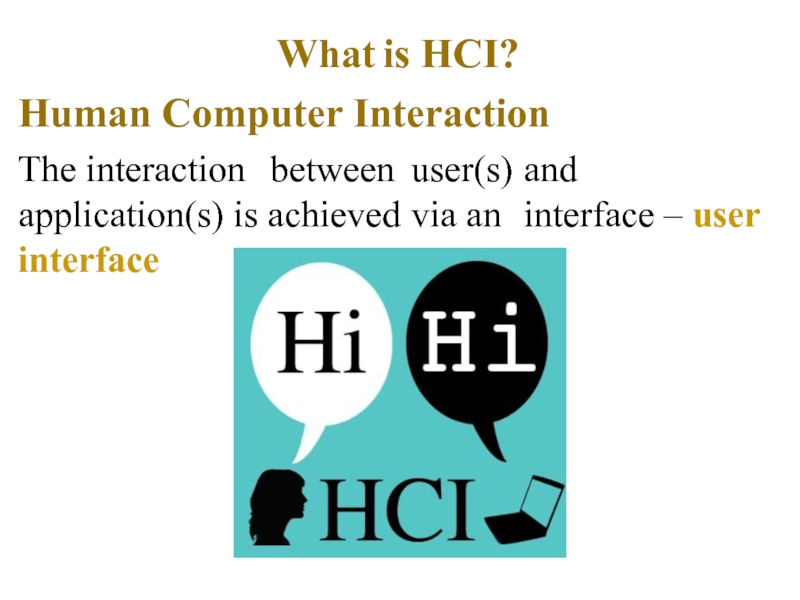 What is HCI?

Human Computer Interaction

The interaction between user(s) and application(s) is achieved via an interface – user interface

Hi

Hi

HCI